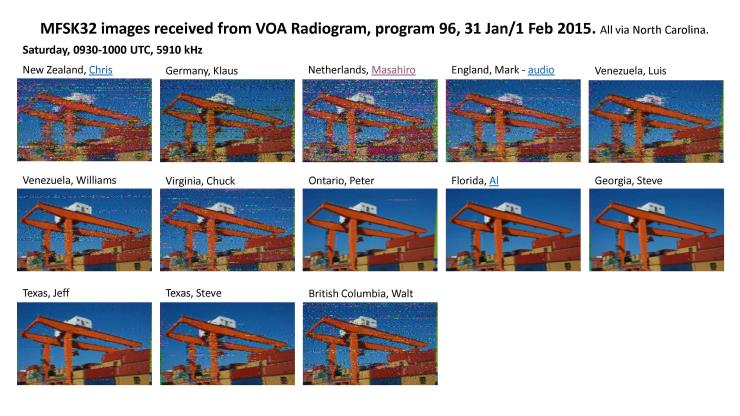 MFSK32 images received from VOA Radiogram, program 96, 31 Jan/1 Feb 2015. All via North Carolina.

Saturday, 0930-1000 UTC, 5910 kHz

New Zealand, Chris

Germany, Klaus

Netherlands, Masahiro

England, Mark - audio

Venezuela, Luis

Venezuela, Williams

Virginia, Chuck

Ontario, Peter

Florida, Al

Georgia, Steve

Texas, Jeff

Texas, Steve

British Columbia, Walt